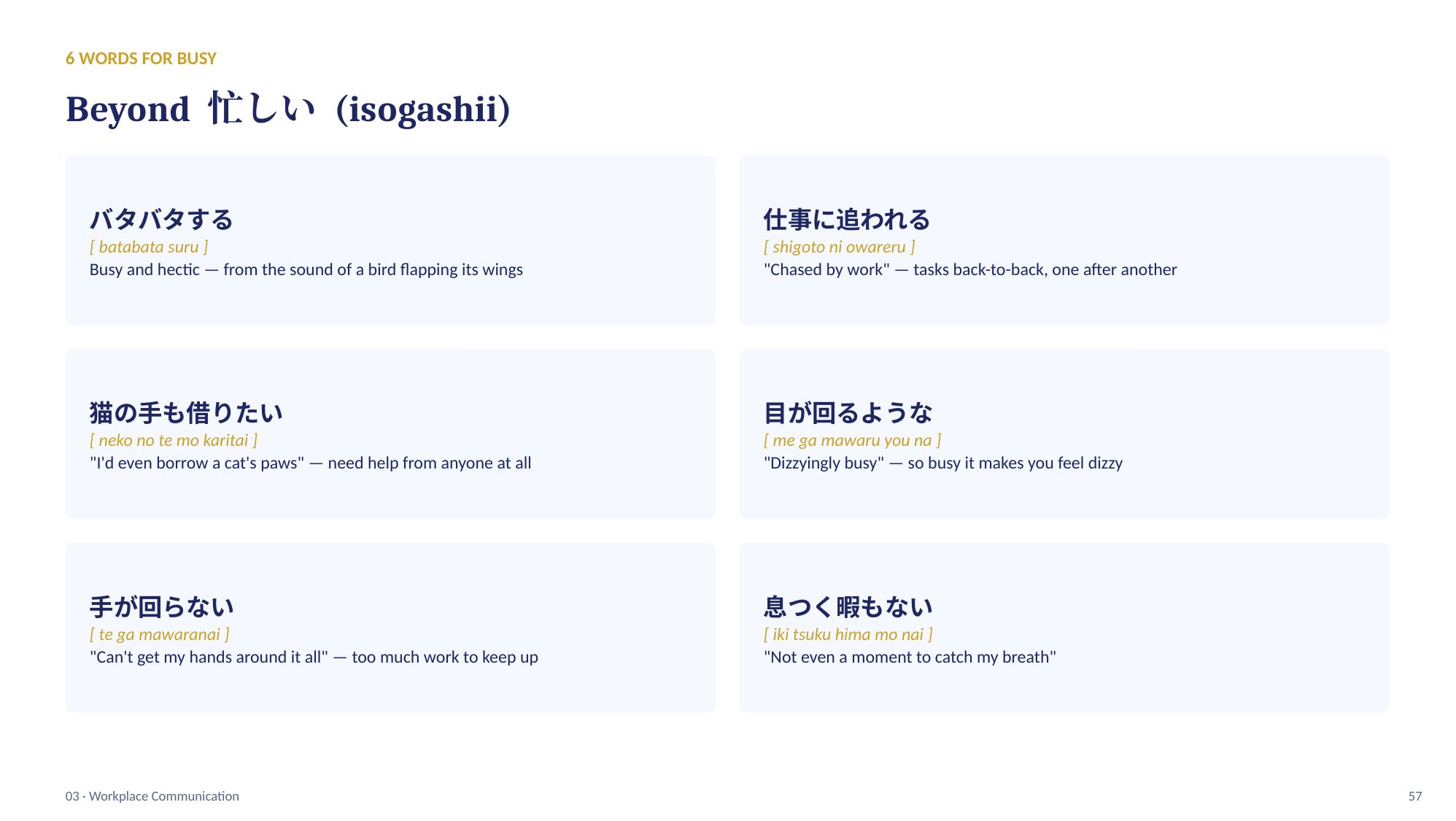 6 WORDS FOR BUSY

Beyond 忙しい (isogashii)

バタバタする
[ batabata suru ]
Busy and hectic — from the sound of a bird flapping its wings

仕事に追われる
[ shigoto ni owareru ]
"Chased by work" — tasks back-to-back, one after another

猫の手も借りたい
[ neko no te mo karitai ]
"I'd even borrow a cat's paws" — need help from anyone at all

目が回るような
[ me ga mawaru you na ]
"Dizzyingly busy" — so busy it makes you feel dizzy

手が回らない
[ te ga mawaranai ]
"Can't get my hands around it all" — too much work to keep up

息つく暇もない
[ iki tsuku hima mo nai ]
"Not even a moment to catch my breath"

03 · Workplace Communication

57